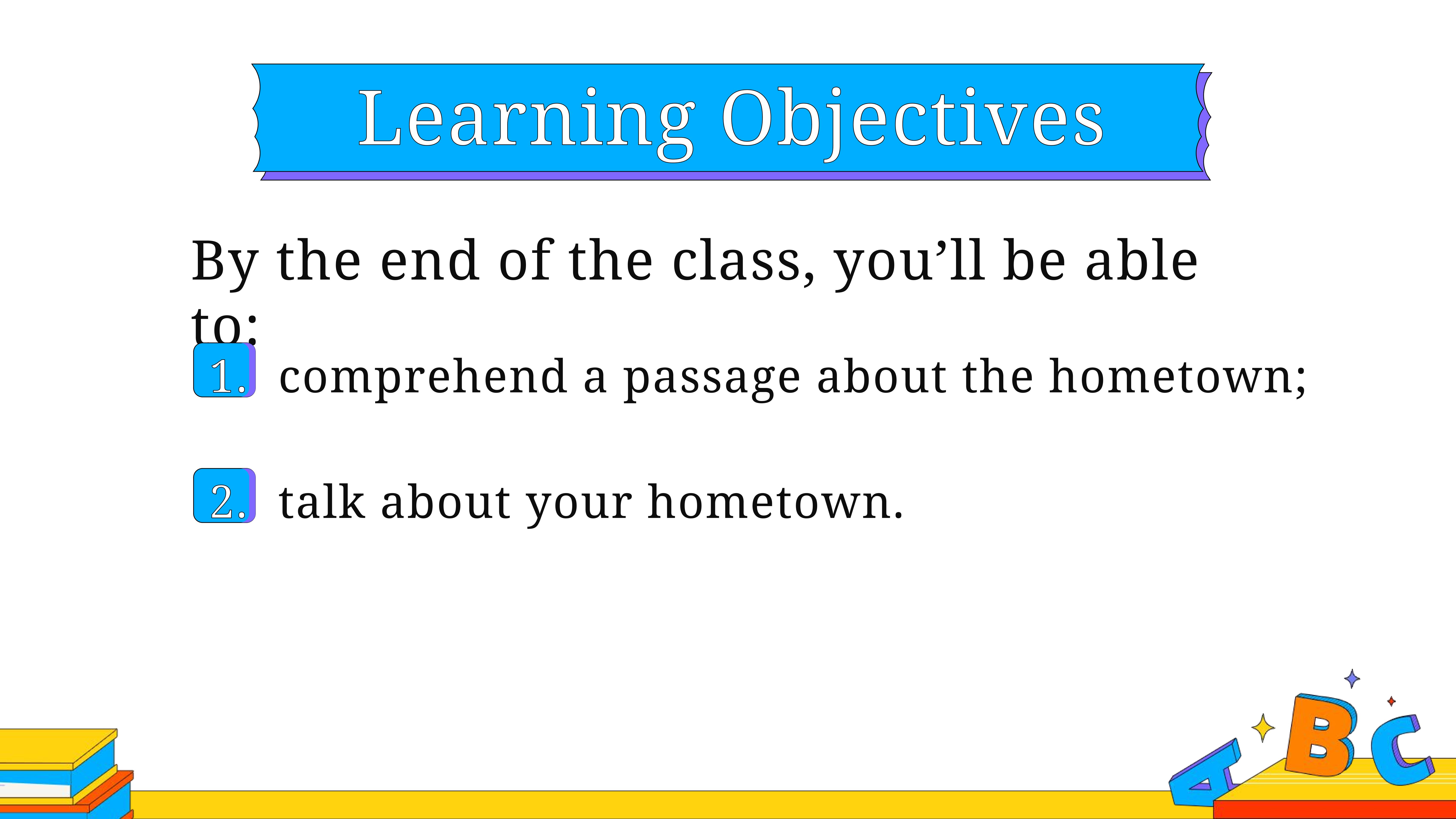 Learning Objectives

By the end of the class, you’ll be able to:

1. comprehend a passage about the hometown;

2. talk about your hometown.

A B C